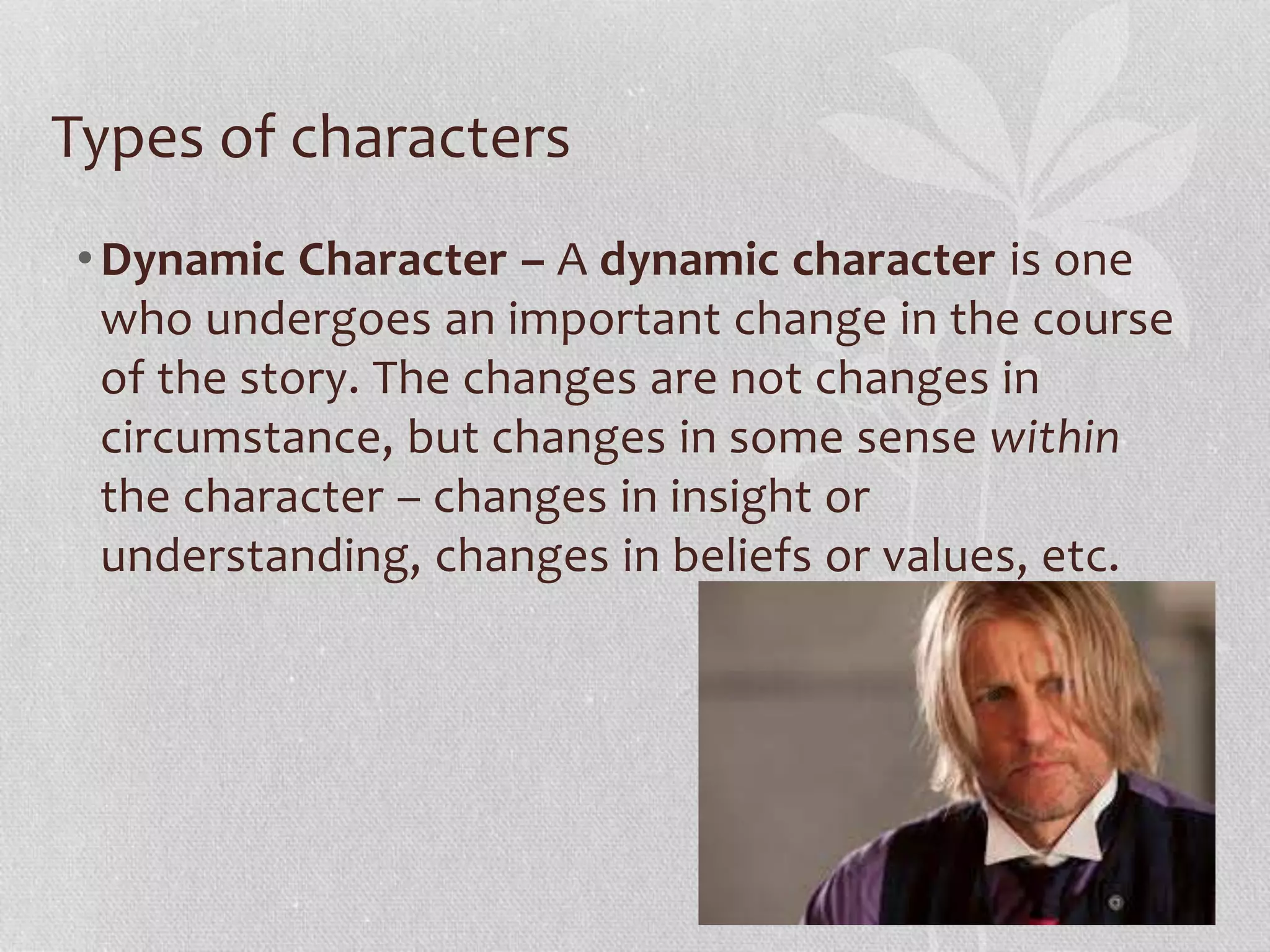 Types of characters

• Dynamic Character – A dynamic character is one who undergoes an important change in the course of the story. The changes are not changes in circumstance, but changes in some sense within the character – changes in insight or understanding, changes in beliefs or values, etc.